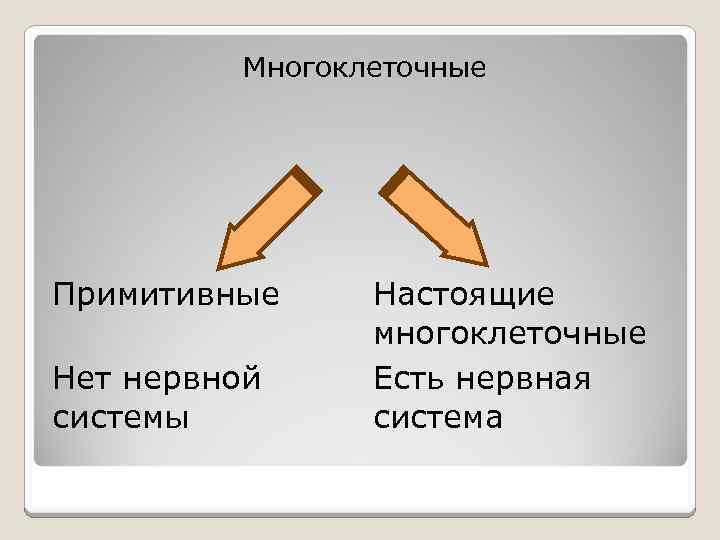 Многоклеточные

Примитивные

Нет нервной системы

Настоящие многоклеточные

Есть нервная система